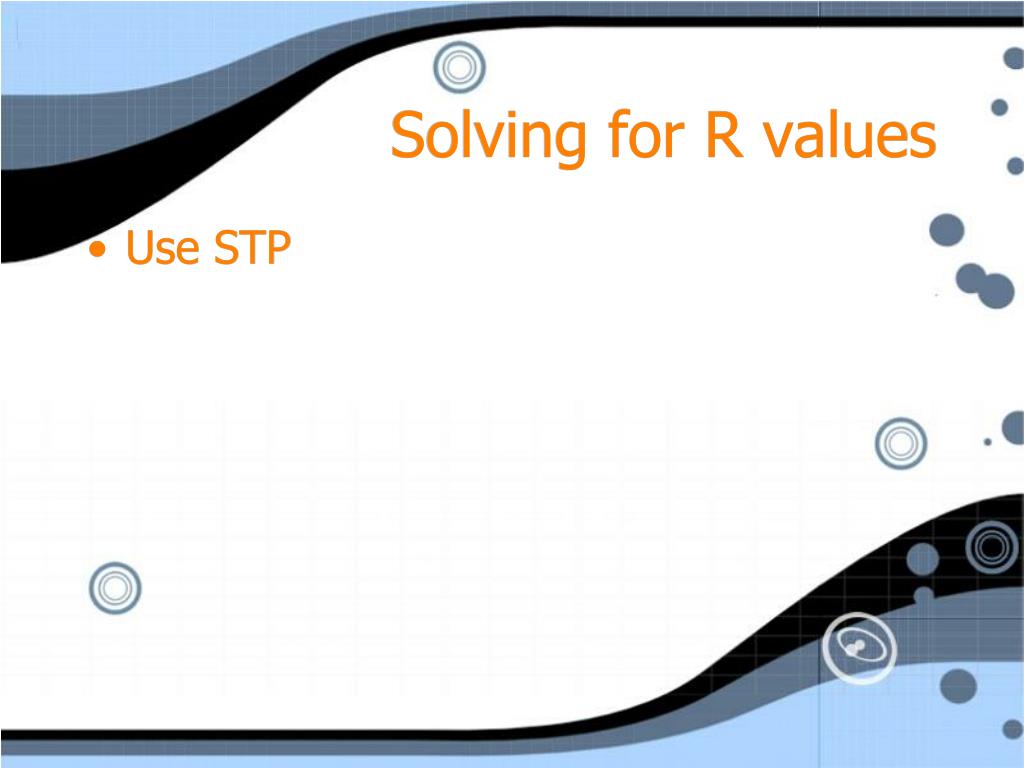 Solving for R values

• Use STP